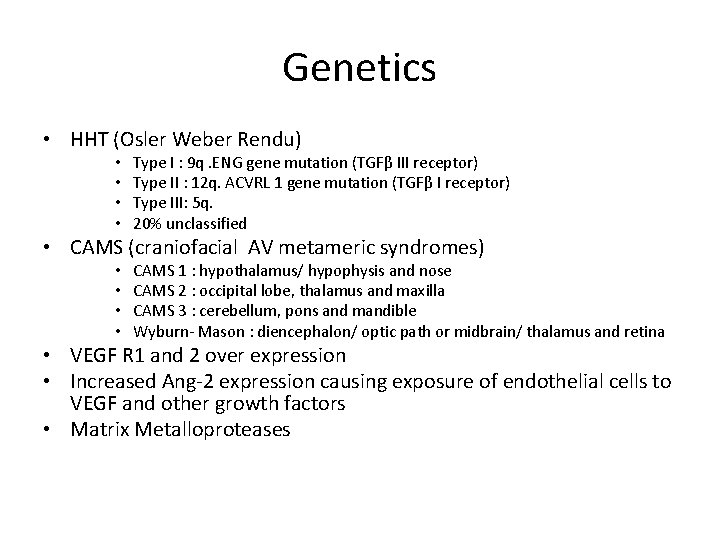 Genetics

• HHT (Osler Weber Rendu)
  • Type I : 9q .ENG gene mutation (TGFβ III receptor)
  • Type II : 12q. ACVRL 1 gene mutation (TGFβ I receptor)
  • Type III: 5q.
  • 20% unclassified
• CAMS (craniofacial AV metameric syndromes)
  • CAMS 1 : hypothalamus/ hypophysis and nose
  • CAMS 2 : occipital lobe, thalamus and maxilla
  • CAMS 3 : cerebellum, pons and mandible
  • Wyburn- Mason : diencephalon/ optic path or midbrain/ thalamus and retina
• VEGF R1 and 2 over expression
• Increased Ang-2 expression causing exposure of endothelial cells to VEGF and other growth factors
• Matrix Metalloproteases